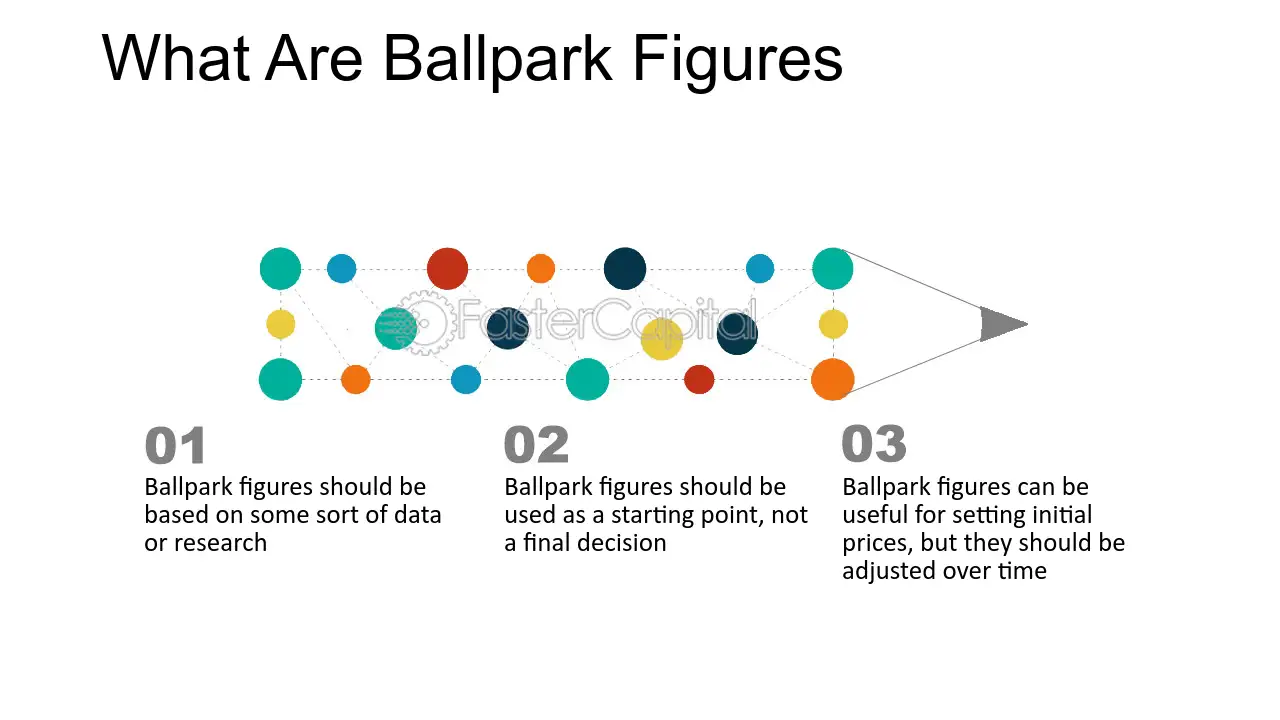 What Are Ballpark Figures

01
Ballpark figures should be based on some sort of data or research

02
Ballpark figures should be used as a starting point, not a final decision

03
Ballpark figures can be useful for setting initial prices, but they should be adjusted over time

FasterCapital